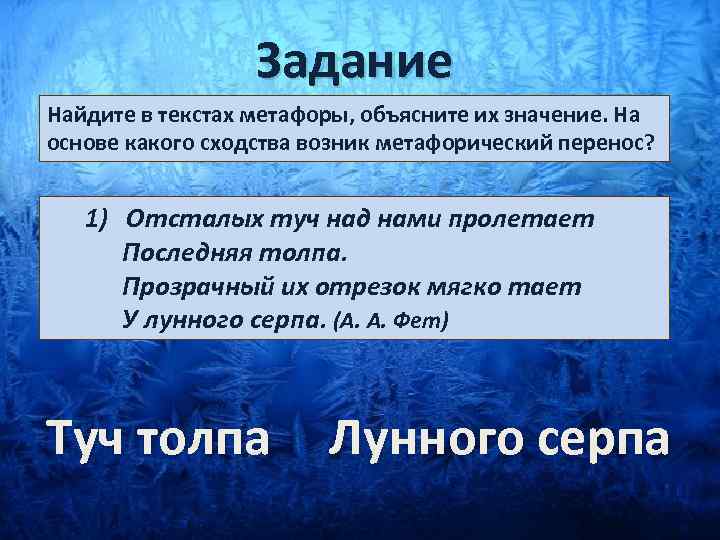 Задание

Найдите в текстах метафоры, объясните их значение. На основе какого сходства возник метафорический перенос?

1) Отсталых туч над нами пролетает
Последняя толпа.
Прозрачный их отрезок мягко тает
У лунного серпа. (А. А. Фет)

Туч толпа Лунного серпа